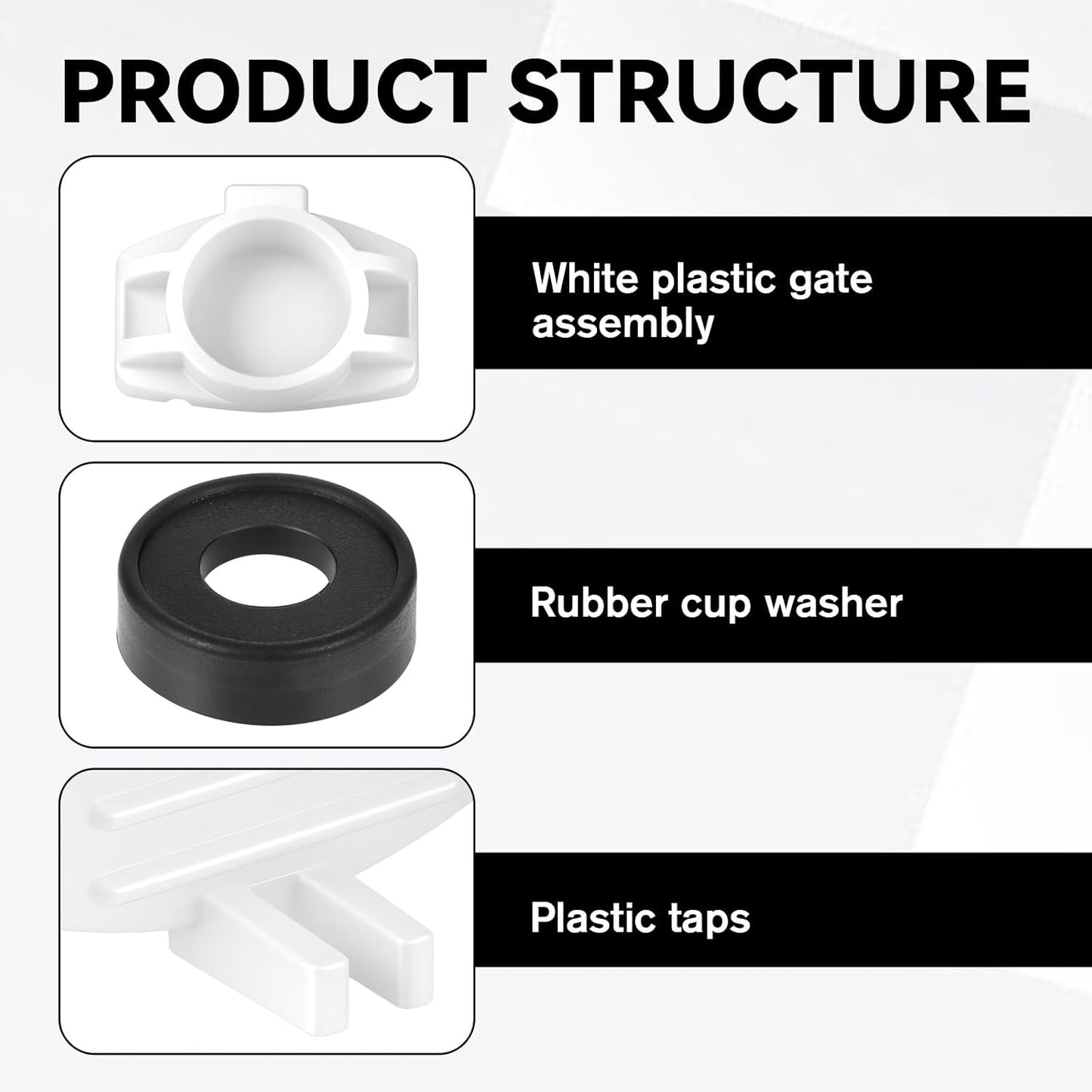 PRODUCT STRUCTURE

White plastic gate assembly

Rubber cup washer

Plastic taps